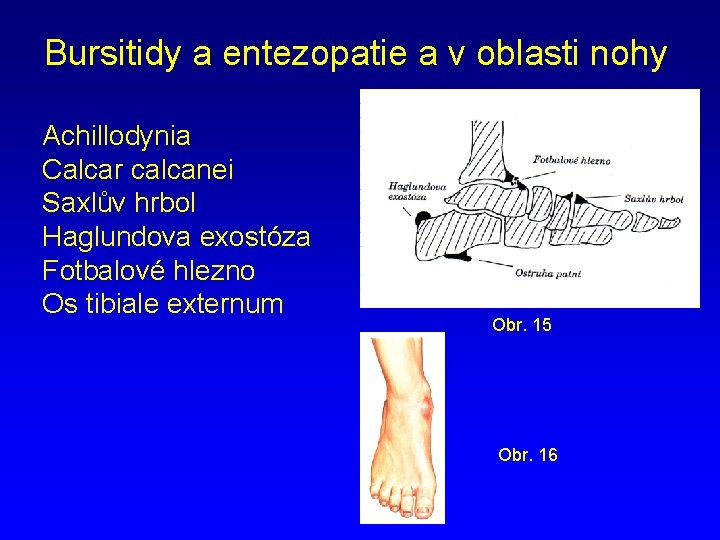 Bursitidy a entezopatie a v oblasti nohy

Achillodynia
Calcar calcanei
Saxlův hrbol
Haglundova exostóza
Fotbalové hlezno
Os tibiale externum

Fotbalové hlezno
Haglundova exostóza
Saxlův hrbol
Ostruha patní

Obr. 15

Obr. 16